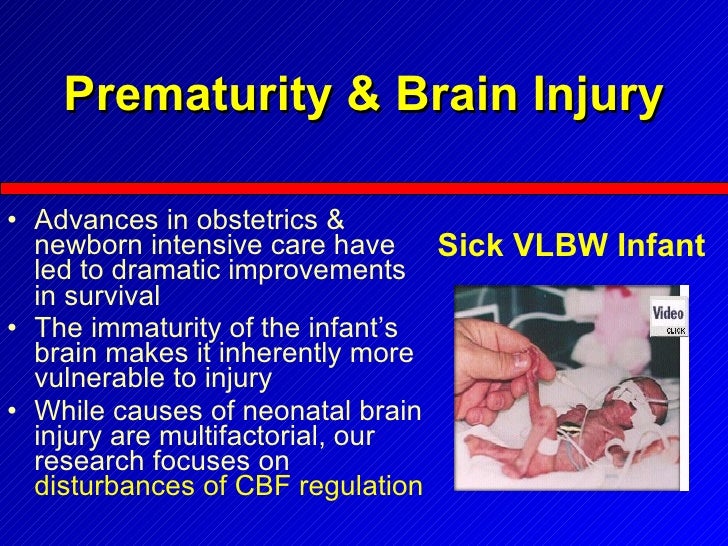 Prematurity & Brain Injury

• Advances in obstetrics & newborn intensive care have led to dramatic improvements in survival

• The immaturity of the infant's brain makes it inherently more vulnerable to injury

• While causes of neonatal brain injury are multifactorial, our research focuses on disturbances of CBF regulation

Sick VLBW Infant

Video
CLICK